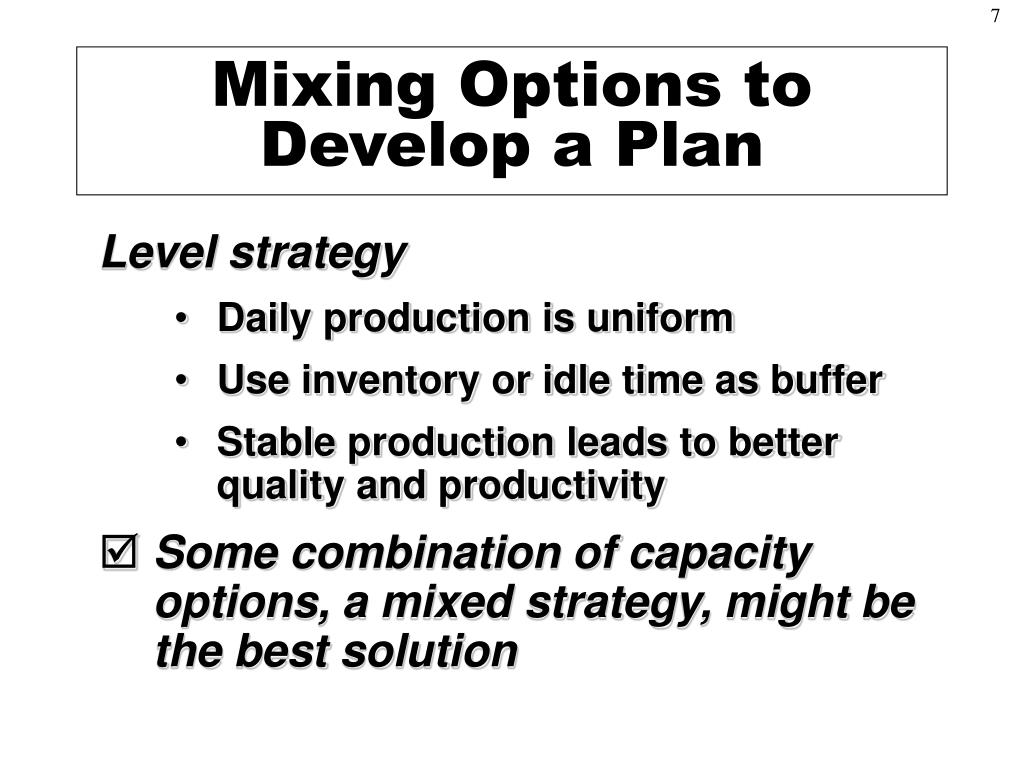 7

Mixing Options to Develop a Plan

Level strategy

• Daily production is uniform
• Use inventory or idle time as buffer
• Stable production leads to better quality and productivity

☑ Some combination of capacity options, a mixed strategy, might be the best solution